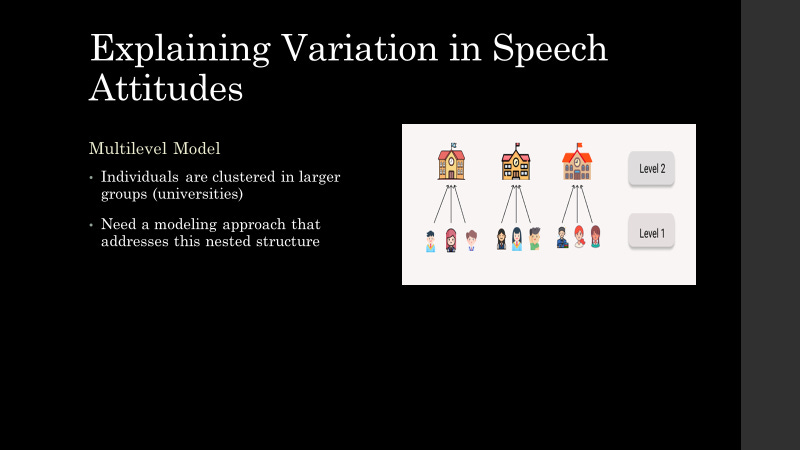 Explaining Variation in Speech Attitudes

Multilevel Model

• Individuals are clustered in larger groups (universities)

• Need a modeling approach that addresses this nested structure

Level 2

Level 1